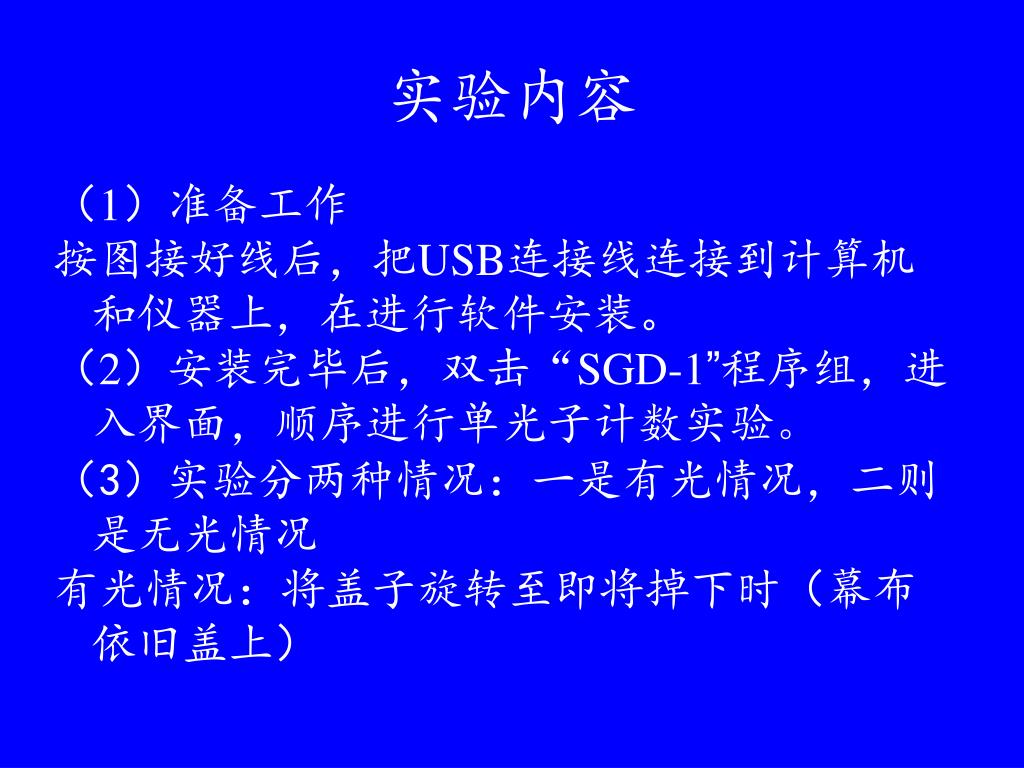 实验内容

（1）准备工作

按图接好线后，把USB连接线连接到计算机和仪器上，在进行软件安装。

（2）安装完毕后，双击“SGD-1”程序组，进入界面，顺序进行单光子计数实验。

（3）实验分两种情况：一是有光情况，二则是无光情况

有光情况：将盖子旋转至即将掉下时（幕布依旧盖上）